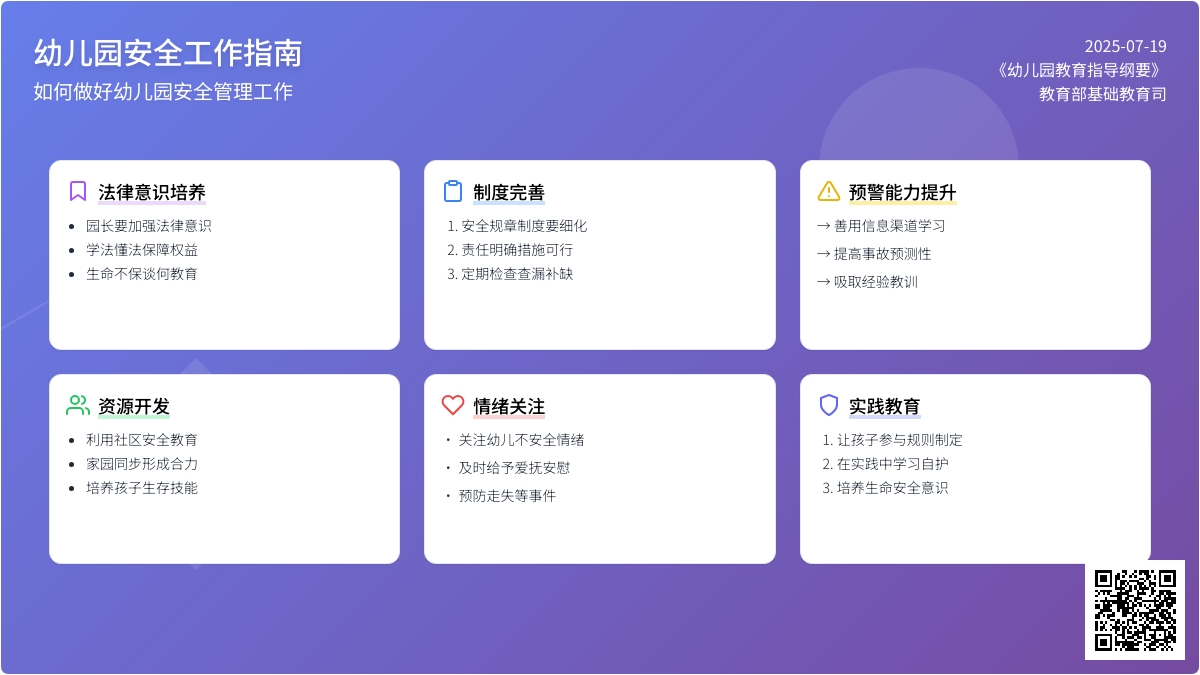 幼儿园安全工作指南
如何做好幼儿园安全管理工作

2025-07-19
《幼儿园教育指导纲要》
教育部基础教育司

法律意识培养
- 园长要加强法律意识
- 学法懂法保障权益
- 生命不保谈何教育

制度完善
1. 安全规章制度要细化
2. 责任明确措施可行
3. 定期检查查漏补缺

预警能力提升
→ 善用信息渠道学习
→ 提高事故预测性
→ 吸取经验教训

资源开发
- 利用社区安全教育
- 家园同步形成合力
- 培养孩子生存技能

情绪关注
· 关注幼儿不安全情绪
· 及时给予爱抚安慰
· 预防走失等事件

实践教育
1. 让孩子参与规则制定
2. 在实践中学习自护
3. 培养生命安全意识